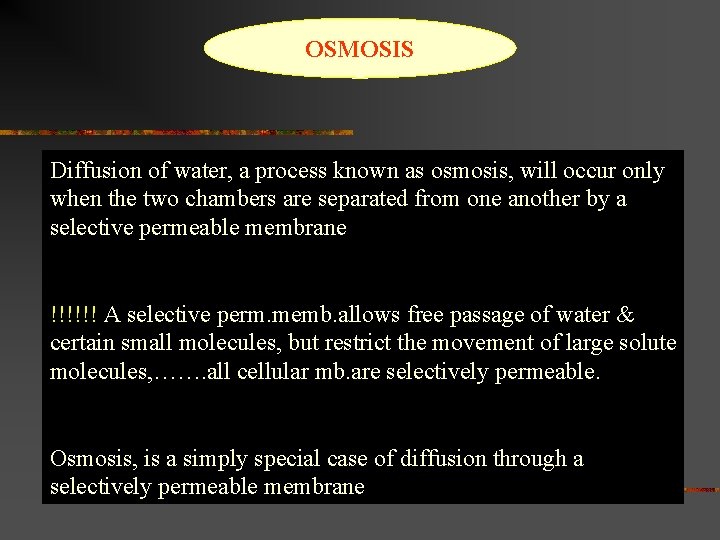 OSMOSIS

Diffusion of water, a process known as osmosis, will occur only when the two chambers are separated from one another by a selective permeable membrane

!!!!!! A selective perm.memb.allows free passage of water & certain small molecules, but restrict the movement of large solute molecules,…….all cellular mb.are selectively permeable.

Osmosis, is a simply special case of diffusion through a selectively permeable membrane